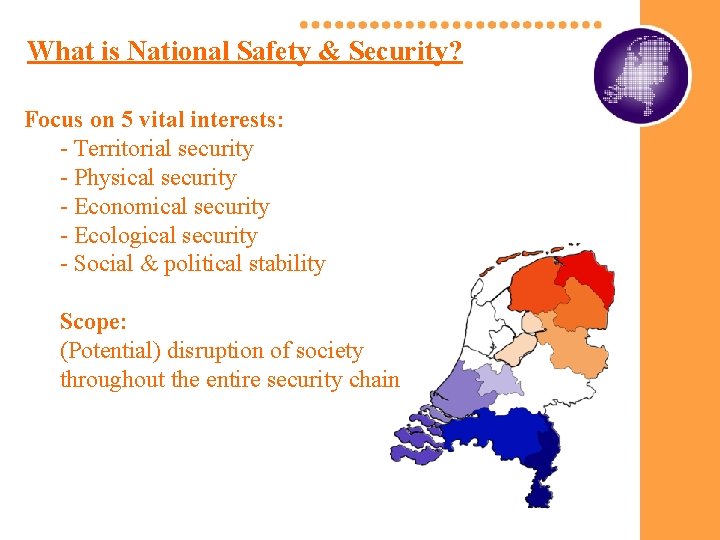 What is National Safety & Security?

Focus on 5 vital interests:
- Territorial security
- Physical security
- Economical security
- Ecological security
- Social & political stability

Scope:
(Potential) disruption of society throughout the entire security chain